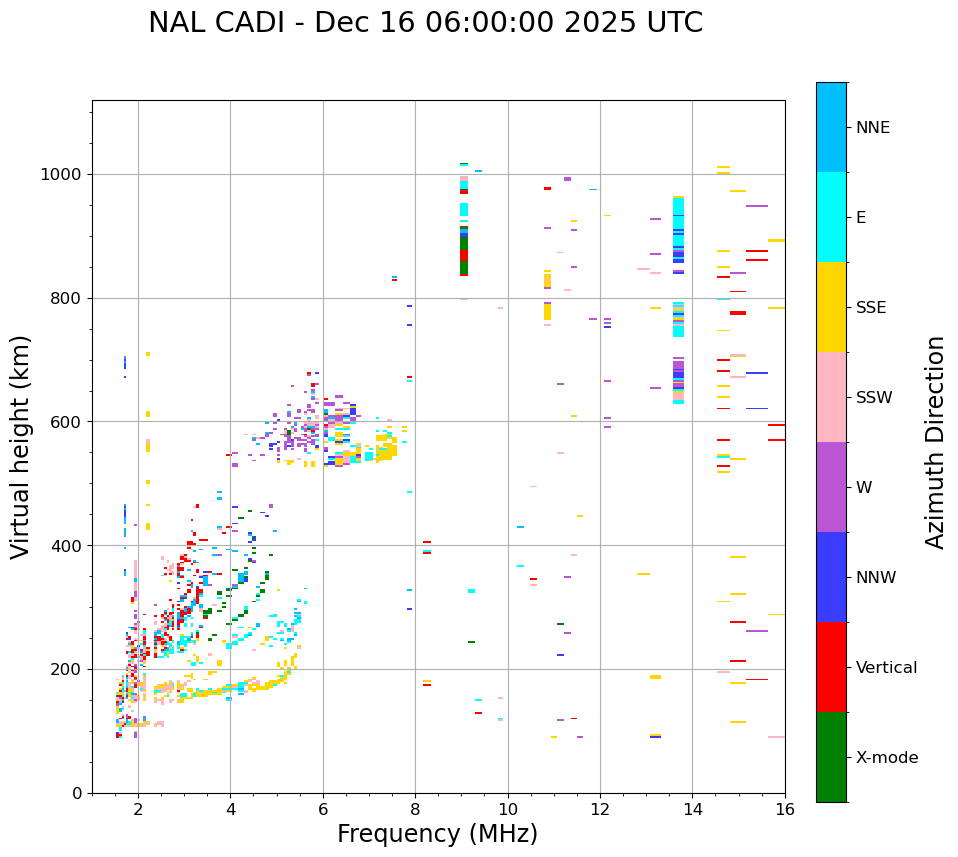 NAL CADI - Dec 16 06:00:00 2025 UTC

Virtual height (km)

1000
800
600
400
200
0

2
4
6
8
10
12
14
16

Frequency (MHz)

NNE
E
SSE
SSW
W
NNW
Vertical
X-mode

Azimuth Direction